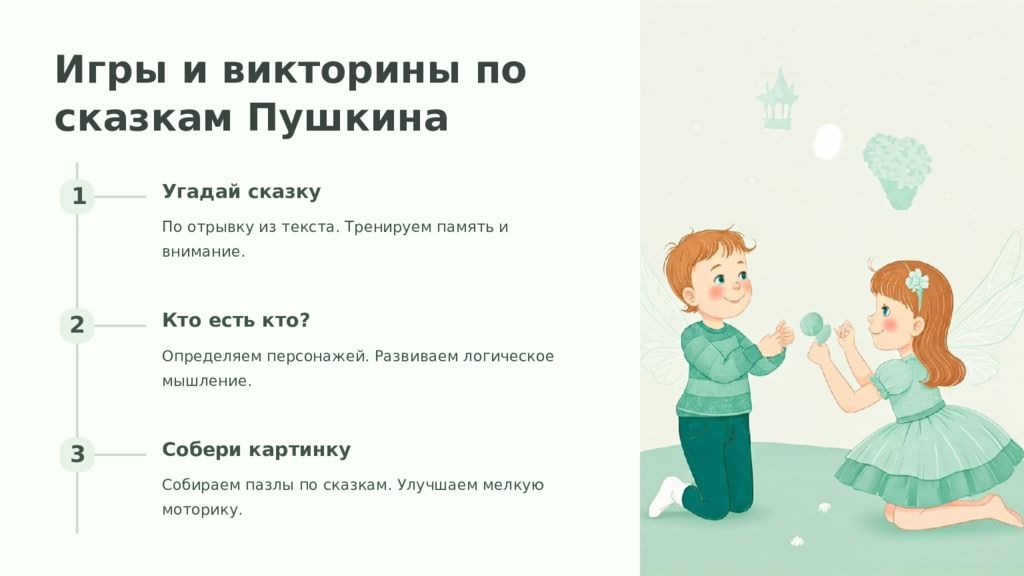 Игры и викторины по сказкам Пушкина

1

Угадай сказку

По отрывку из текста. Тренируем память и внимание.

2

Кто есть кто?

Определяем персонажей. Развиваем логическое мышление.

3

Собери картинку

Собираем пазлы по сказкам. Улучшаем мелкую моторику.